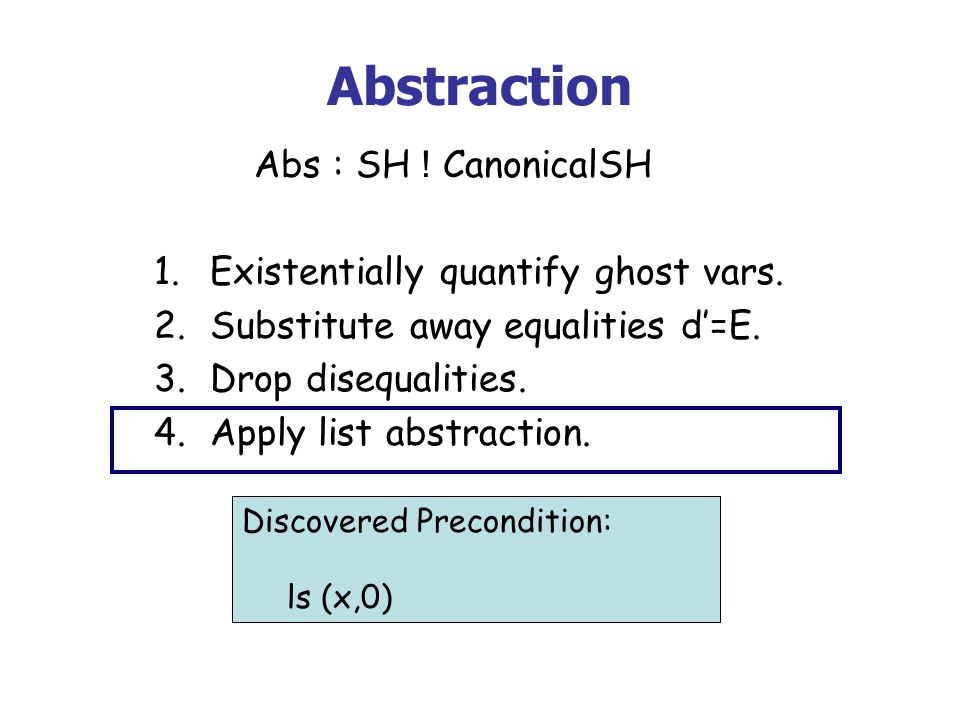 Abstraction

Abs : SH ! CanonicalSH

1. Existentially quantify ghost vars.
2. Substitute away equalities d'=E.
3. Drop disequalities.
4. Apply list abstraction.

Discovered Precondition:

ls (x,0)